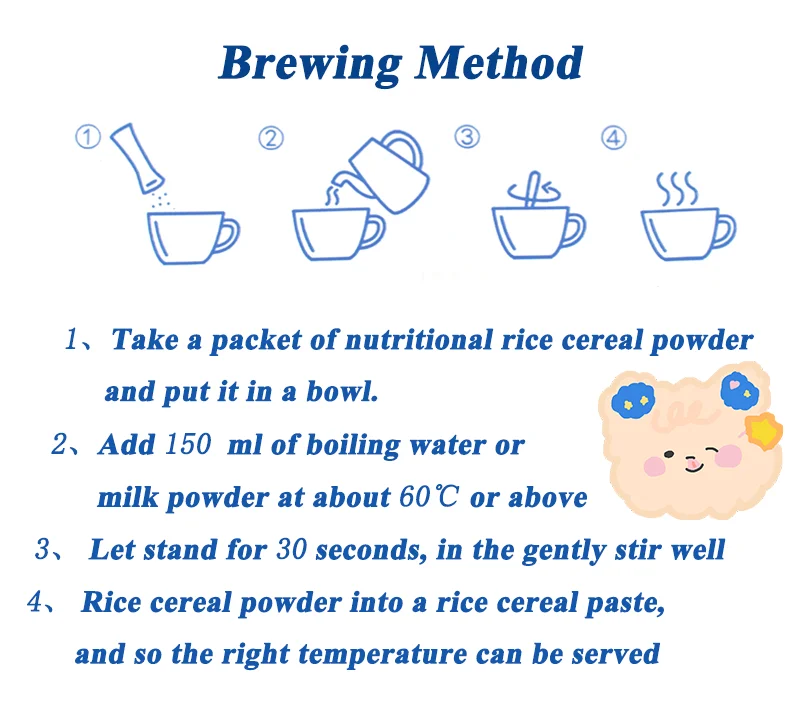 Brewing Method

①

②

③

④

1、Take a packet of nutritional rice cereal powder and put it in a bowl.

2、Add 150 ml of boiling water or milk powder at about 60℃ or above

3、 Let stand for 30 seconds, in the gently stir well

4、 Rice cereal powder into a rice cereal paste, and so the right temperature can be served